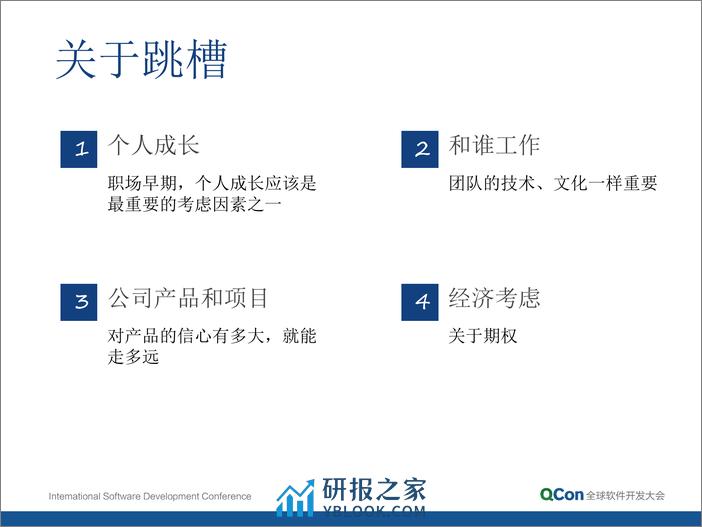 关于跳槽

1 个人成长

职场早期，个人成长应该是最重要的考虑因素之一

2 和谁工作

团队的技术、文化一样重要

3 公司产品和项目

对产品的信心有多大，就能走多远

4 经济考虑

关于期权

International Software Development Conference

研报之家
YBLOOK.COM

QCon 全球软件开发大会